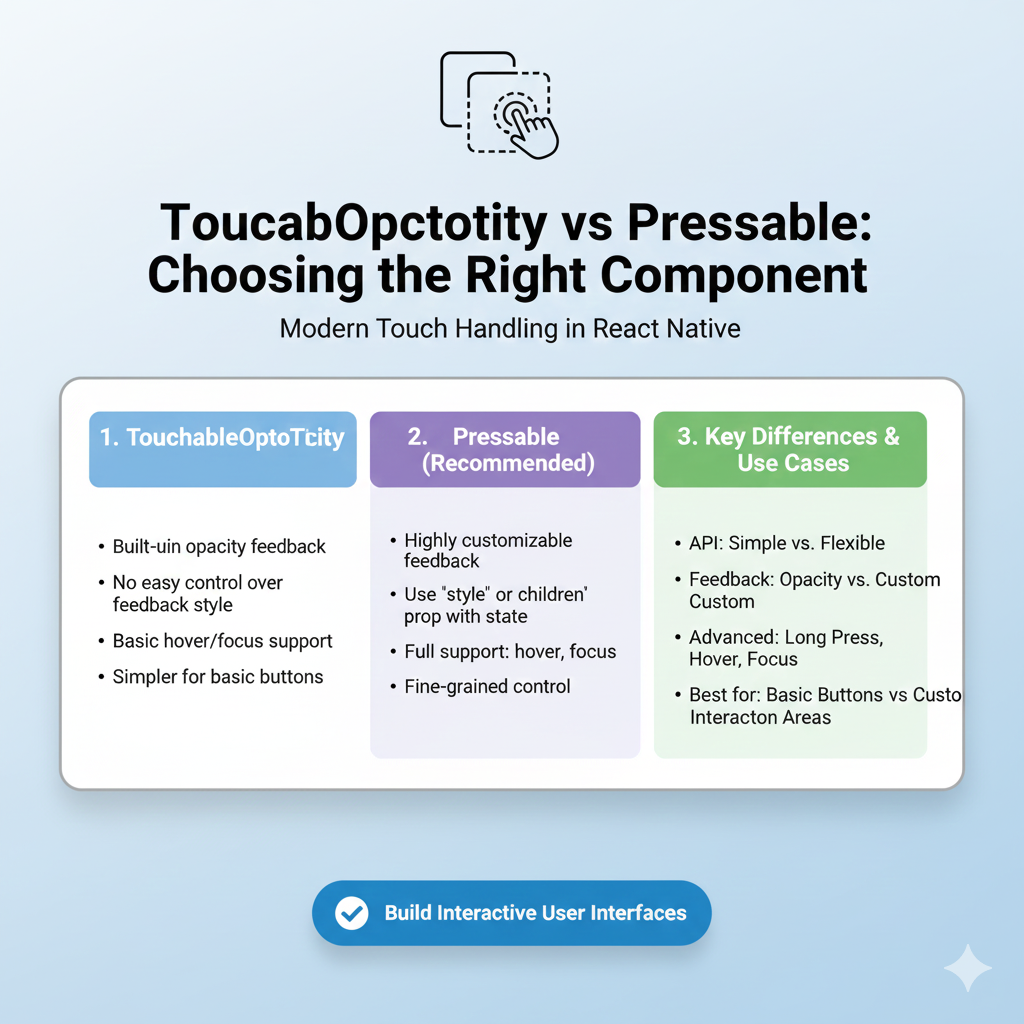 ToucabOpctotity vs Pressable: Choosing the Right Component

Modern Touch Handling in React Native

1. TouchableOptoTcity

• Built-uin opacity feedback
• No easy control over feedback style
• Basic hover/focus support
• Simpler for basic buttons

2. Pressable (Recommended)

• Highly customizable feedback
• Use "style" or children' prop with state
• Full support: hover, focus
• Fine-grained control

3. Key Differences & Use Cases

• API: Simple vs. Flexible
• Feedback: Opacity vs. Custom Custom
• Advanced: Long Press, Hover, Focus
• Best for: Basic Buttons vs Custo Interacton Areas

Build Interactive User Interfaces